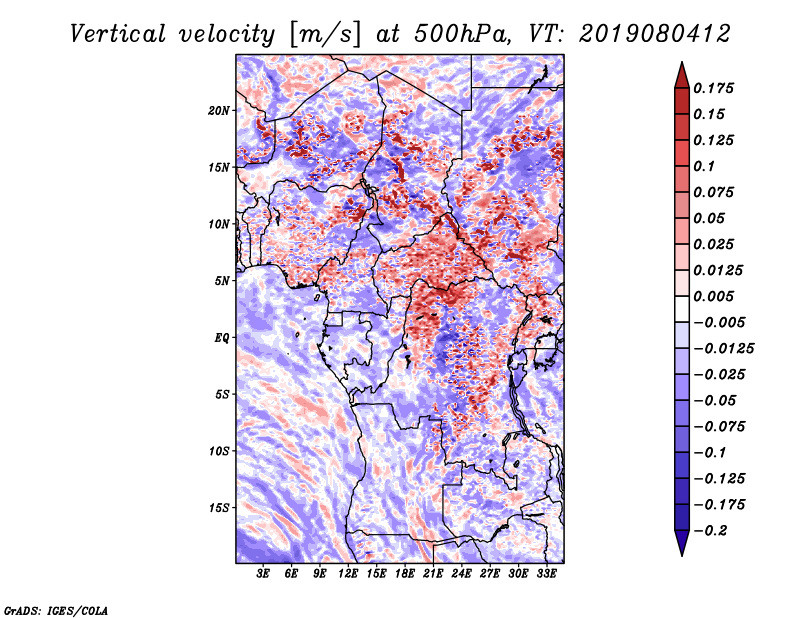 Vertical velocity [m/s] at 500hPa, VT: 2019080412

20N
15N
10N
5N
EQ
5S
10S
15S

3E 6E 9E 12E 15E 18E 21E 24E 27E 30E 33E

0.175
0.15
0.125
0.1
0.075
0.05
0.025
0.0125
0.005
−0.005
−0.0125
−0.025
−0.05
−0.075
−0.1
−0.125
−0.175
−0.2

GrADS: IGES/COLA